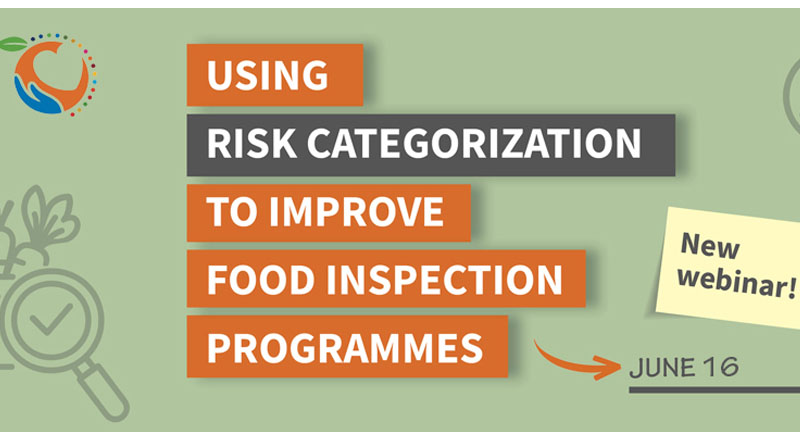 USING
RISK CATEGORIZATION
TO IMPROVE
FOOD INSPECTION
PROGRAMMES

New webinar!

JUNE 16